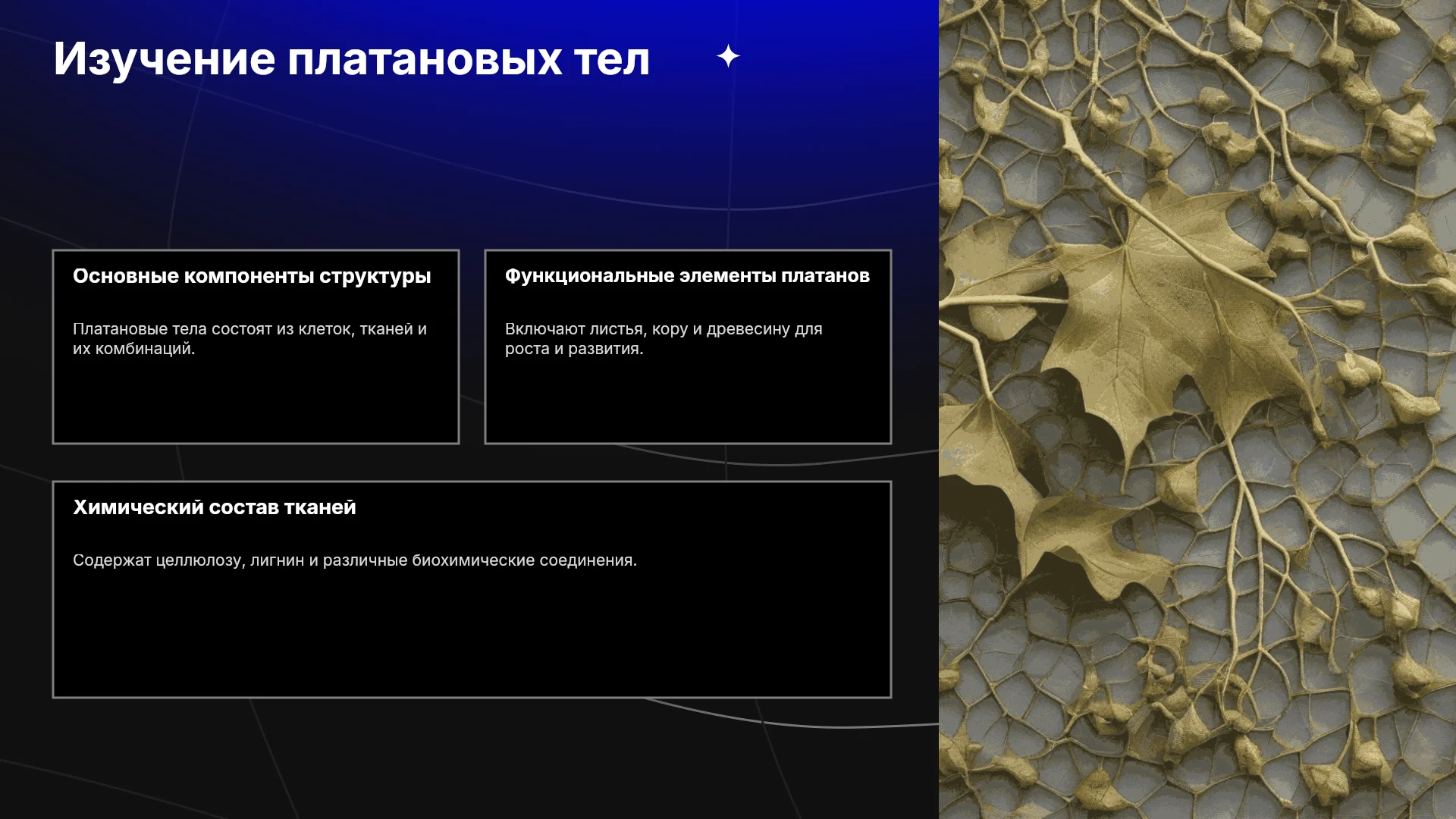 Изучение платановых тел

Основные компоненты структуры

Платановые тела состоят из клеток, тканей и их комбинаций.

Функциональные элементы платанов

Включают листья, кору и древесину для роста и развития.

Химический состав тканей

Содержат целлюлозу, лигнин и различные биохимические соединения.